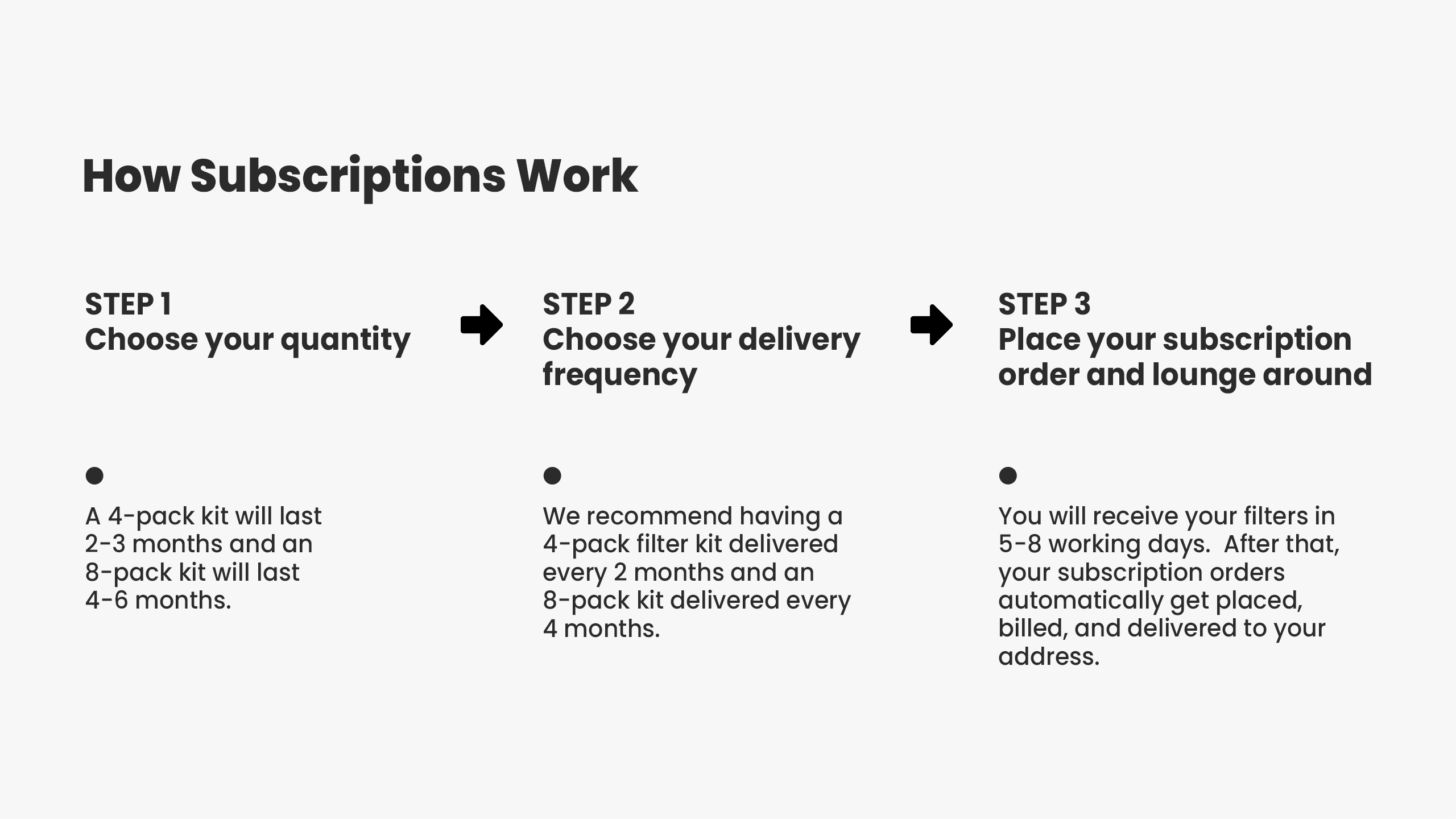 How Subscriptions Work

STEP 1
Choose your quantity

A 4-pack kit will last 2-3 months and an 8-pack kit will last 4-6 months.

STEP 2
Choose your delivery frequency

We recommend having a 4-pack filter kit delivered every 2 months and an 8-pack kit delivered every 4 months.

STEP 3
Place your subscription order and lounge around

You will receive your filters in 5-8 working days. After that, your subscription orders automatically get placed, billed, and delivered to your address.